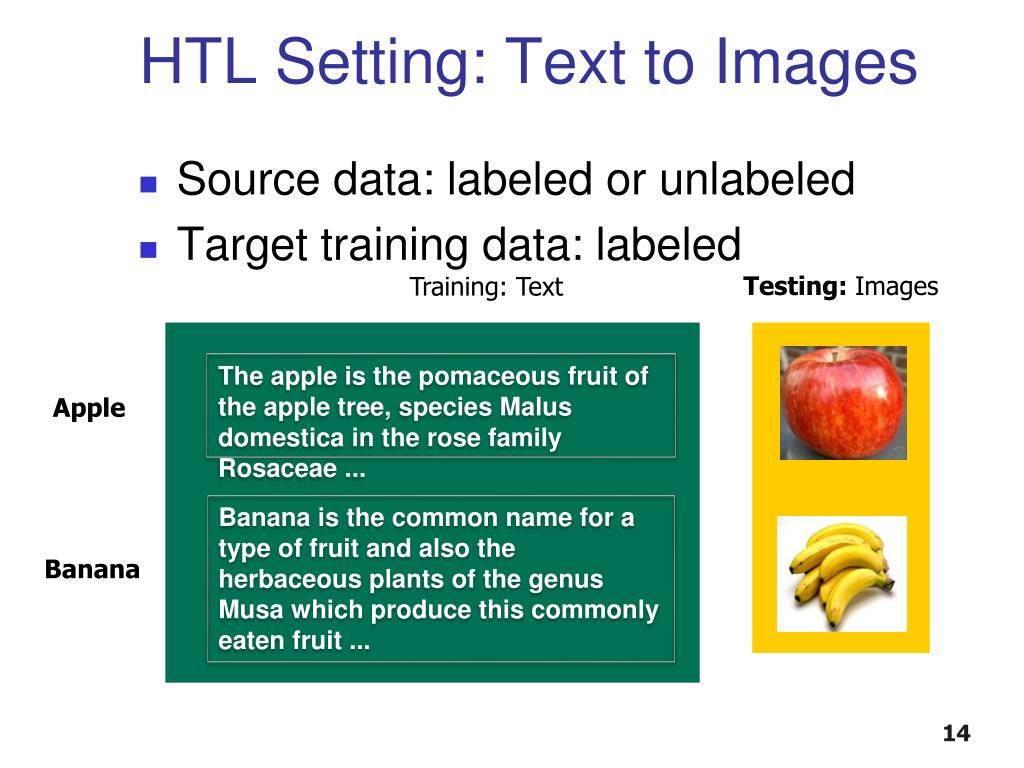 HTL Setting: Text to Images

Source data: labeled or unlabeled
Target training data: labeled

Training: Text

Testing: Images

Apple

The apple is the pomaceous fruit of the apple tree, species Malus domestica in the rose family Rosaceae ...

Banana

Banana is the common name for a type of fruit and also the herbaceous plants of the genus Musa which produce this commonly eaten fruit ...

14